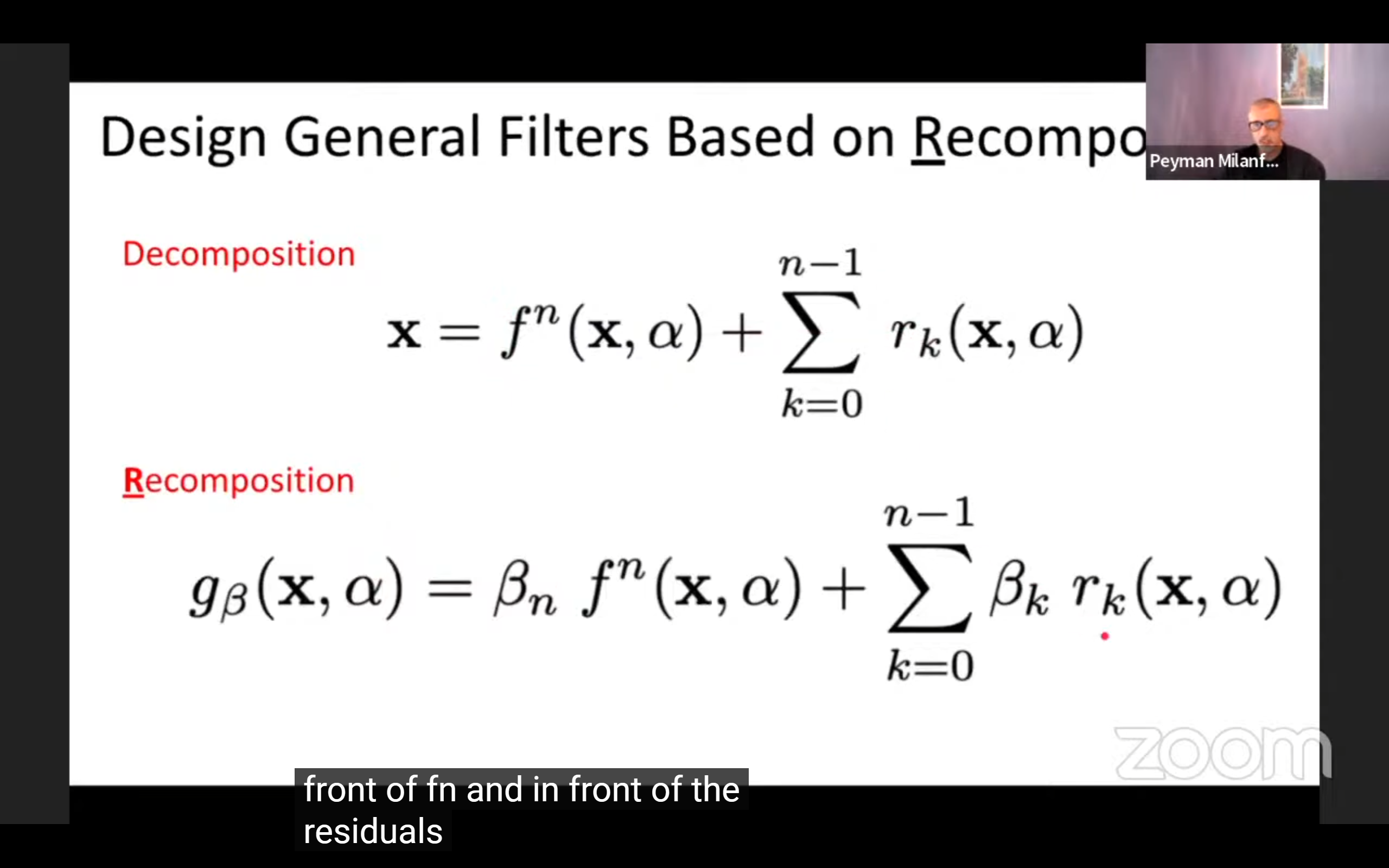 Design General Filters Based on Recompo

Peyman Milanf...

Decomposition

$\mathbf{x} = f^n(\mathbf{x}, \alpha) + \sum_{k=0}^{n-1} r_k(\mathbf{x}, \alpha)$

Recomposition

$g_\beta(\mathbf{x}, \alpha) = \beta_n \, f^n(\mathbf{x}, \alpha) + \sum_{k=0}^{n-1} \beta_k \, r_k(\mathbf{x}, \alpha)$

zoom

front of fn and in front of the residuals